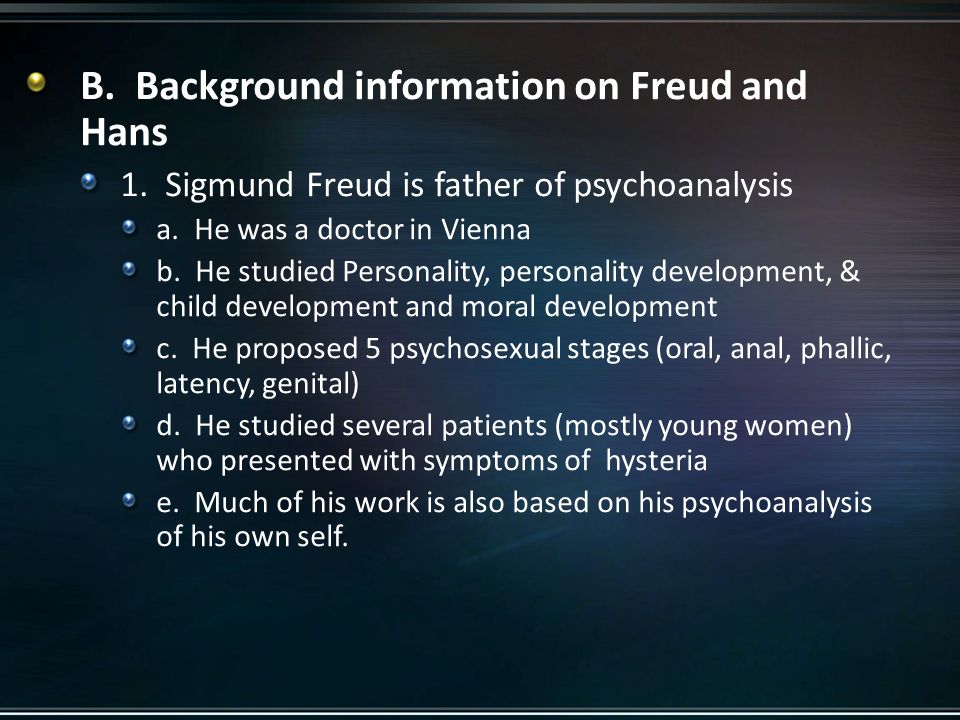 B. Background information on Freud and Hans

1. Sigmund Freud is father of psychoanalysis

a. He was a doctor in Vienna

b. He studied Personality, personality development, & child development and moral development

c. He proposed 5 psychosexual stages (oral, anal, phallic, latency, genital)

d. He studied several patients (mostly young women) who presented with symptoms of hysteria

e. Much of his work is also based on his psychoanalysis of his own self.